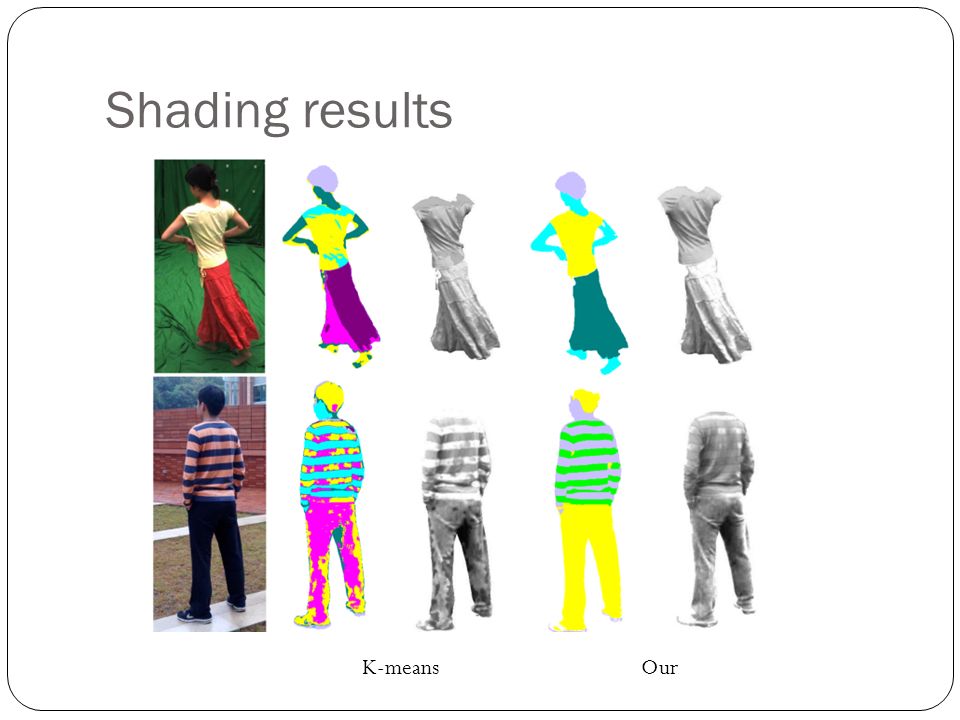 Shading results

K-means

Our